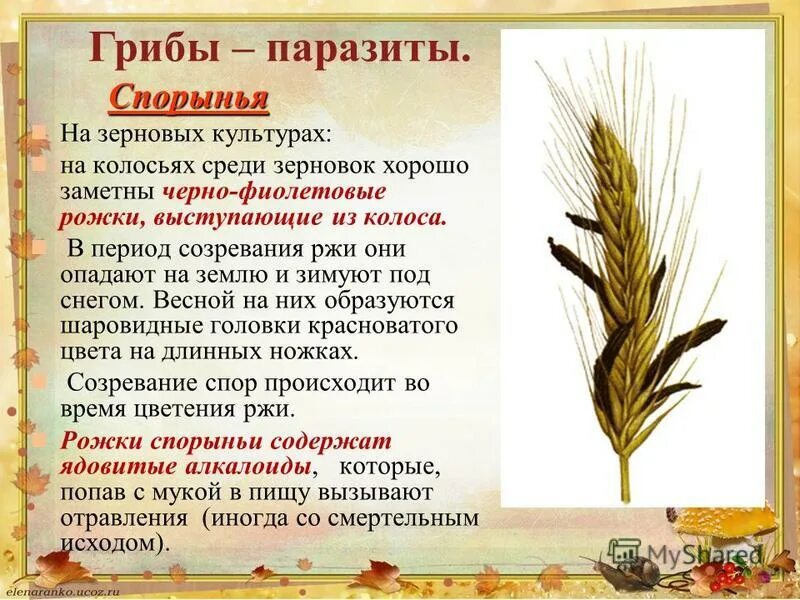 Грибы – паразиты.

Спорынья

На зерновых культурах:

на колосьях среди зерновок хорошо заметны черно-фиолетовые рожки, выступающие из колоса.

В период созревания ржи они опадают на землю и зимуют под снегом. Весной на них образуются шаровидные головки красноватого цвета на длинных ножках.

Созревание спор происходит во время цветения ржи.

Рожки спорыньи содержат ядовитые алкалоиды, которые, попав с мукой в пищу вызывают отравления (иногда со смертельным исходом).

MyShared

elenaranko.ucoz.ru